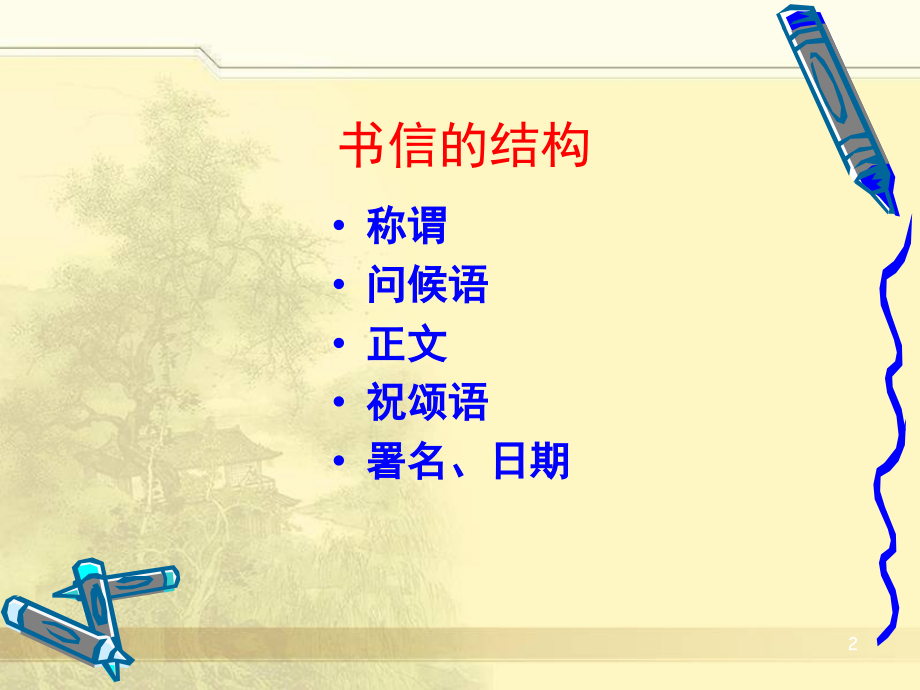 书信的结构

• 称谓
• 问候语
• 正文
• 祝颂语
• 署名、日期

2